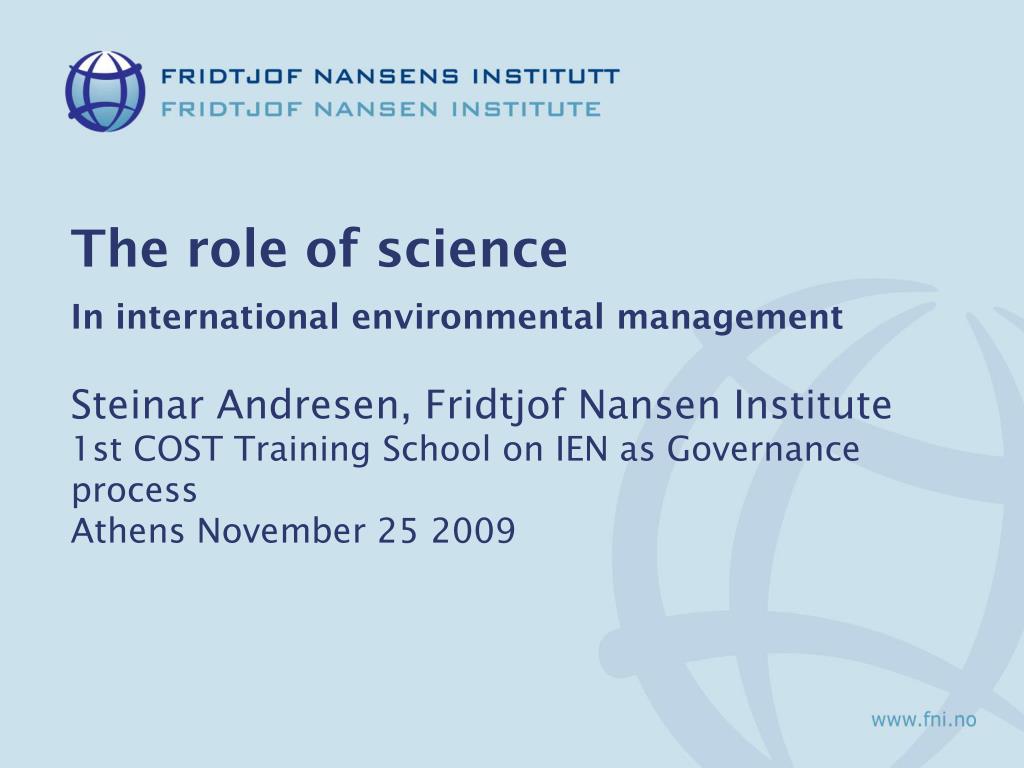 FRIDTJOF NANSENS INSTITUTT
FRIDTJOF NANSEN INSTITUTE

The role of science

In international environmental management

Steinar Andresen, Fridtjof Nansen Institute
1st COST Training School on IEN as Governance process
Athens November 25 2009

www.fni.no